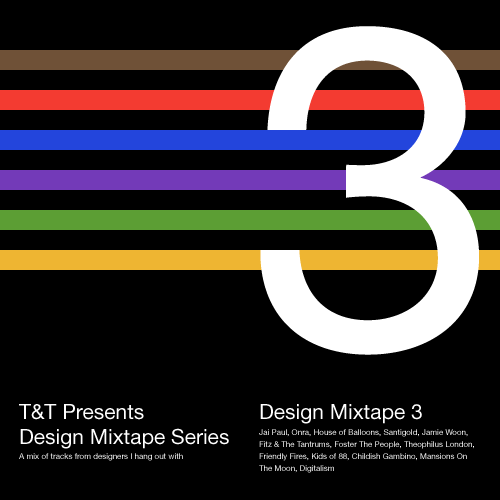 3

T&T Presents
Design Mixtape Series
A mix of tracks from designers I hang out with

Design Mixtape 3
Jai Paul, Onra, House of Balloons, Santigold, Jamie Woon, Fitz & The Tantrums, Foster The People, Theophilus London, Friendly Fires, Kids of 88, Childish Gambino, Mansions On The Moon, Digitalism